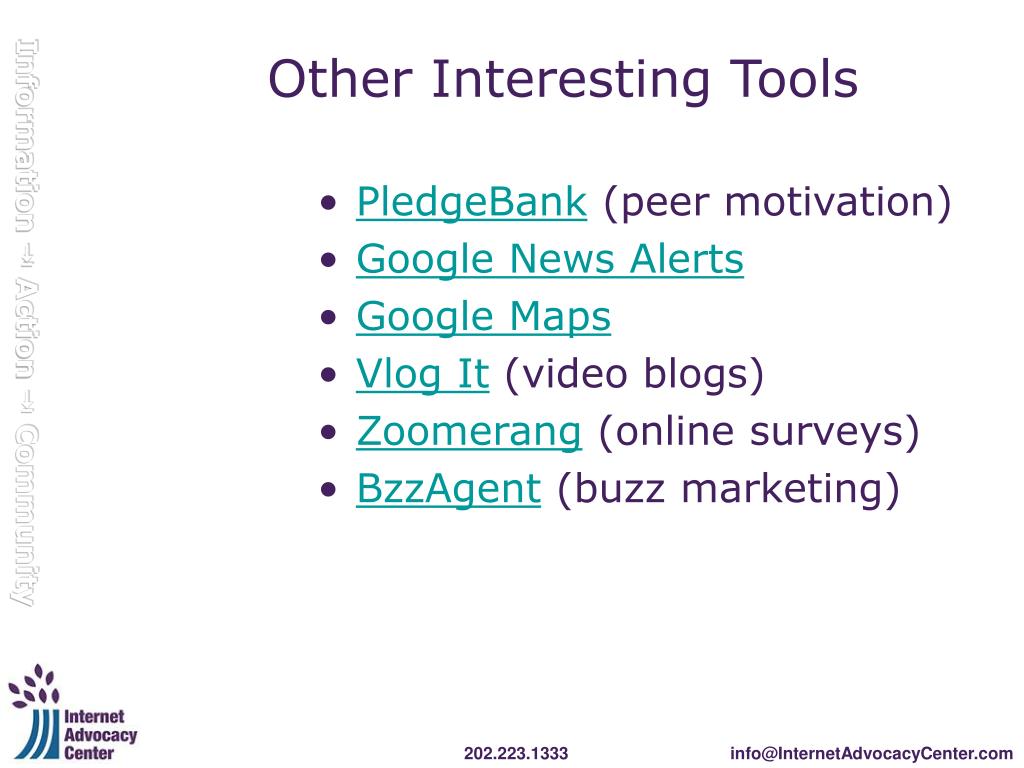 Information → Action → Community

Other Interesting Tools

• PledgeBank (peer motivation)
• Google News Alerts
• Google Maps
• Vlog It (video blogs)
• Zoomerang (online surveys)
• BzzAgent (buzz marketing)

Internet Advocacy Center

202.223.1333

info@InternetAdvocacyCenter.com